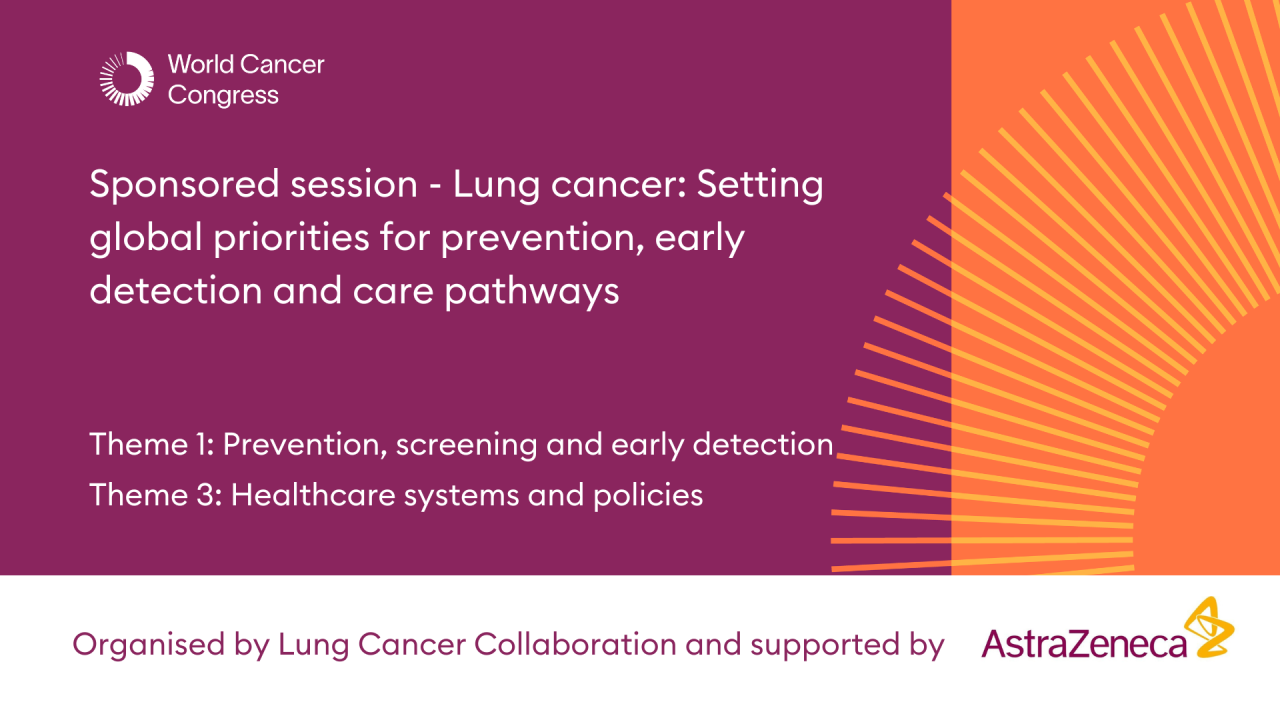 World Cancer Congress

Sponsored session - Lung cancer: Setting global priorities for prevention, early detection and care pathways

Theme 1: Prevention, screening and early detection
Theme 3: Healthcare systems and policies

Organised by Lung Cancer Collaboration and supported by AstraZeneca